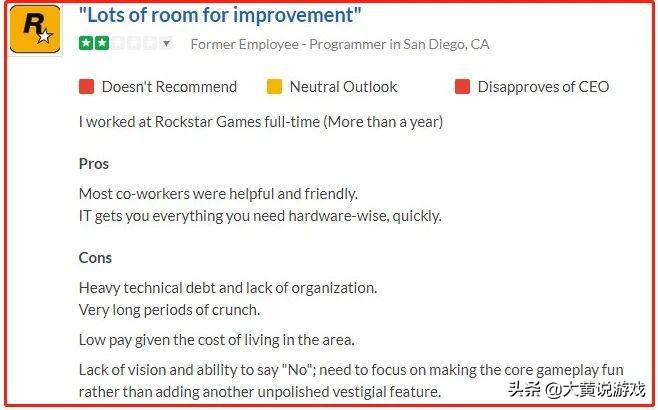 R

"Lots of room for improvement"

Former Employee - Programmer in San Diego, CA

Doesn't Recommend Neutral Outlook Disapproves of CEO

I worked at Rockstar Games full-time (More than a year)

Pros

Most co-workers were helpful and friendly.
IT gets you everything you need hardware-wise, quickly.

Cons

Heavy technical debt and lack of organization.
Very long periods of crunch.

Low pay given the cost of living in the area.

Lack of vision and ability to say "No"; need to focus on making the core gameplay fun rather than adding another unpolished vestigial feature.

头条 @大黄说游戏